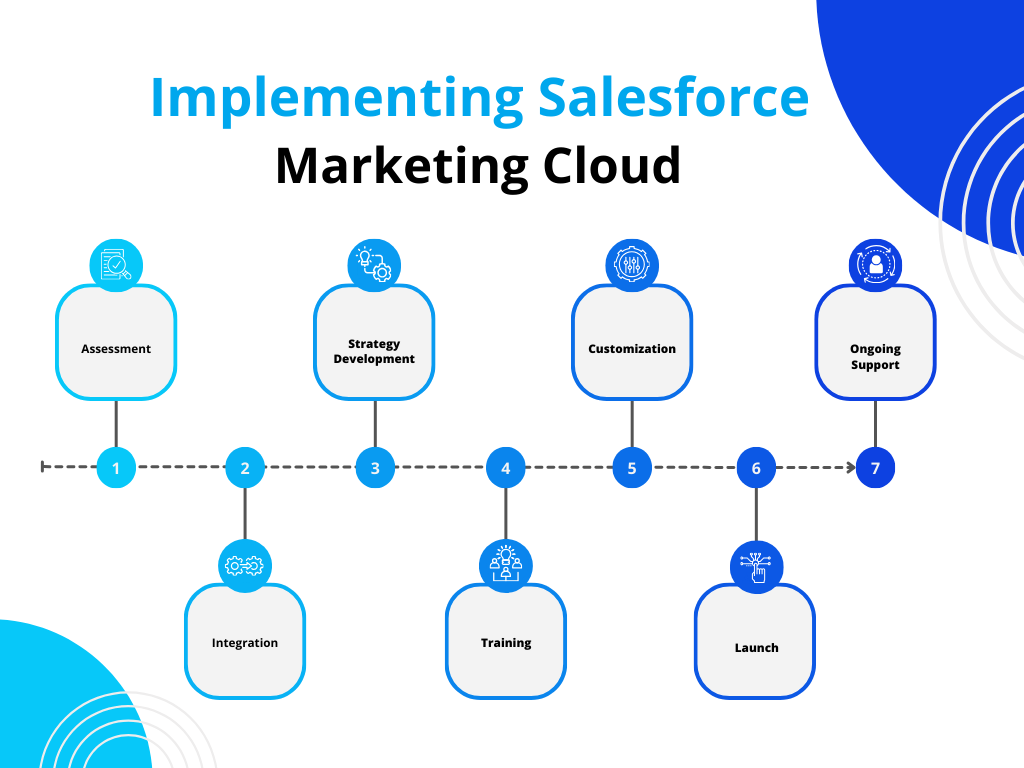 Implementing Salesforce Marketing Cloud

Assessment

Strategy Development

Customization

Ongoing Support

1

2

3

4

5

6

7

Integration

Training

Launch